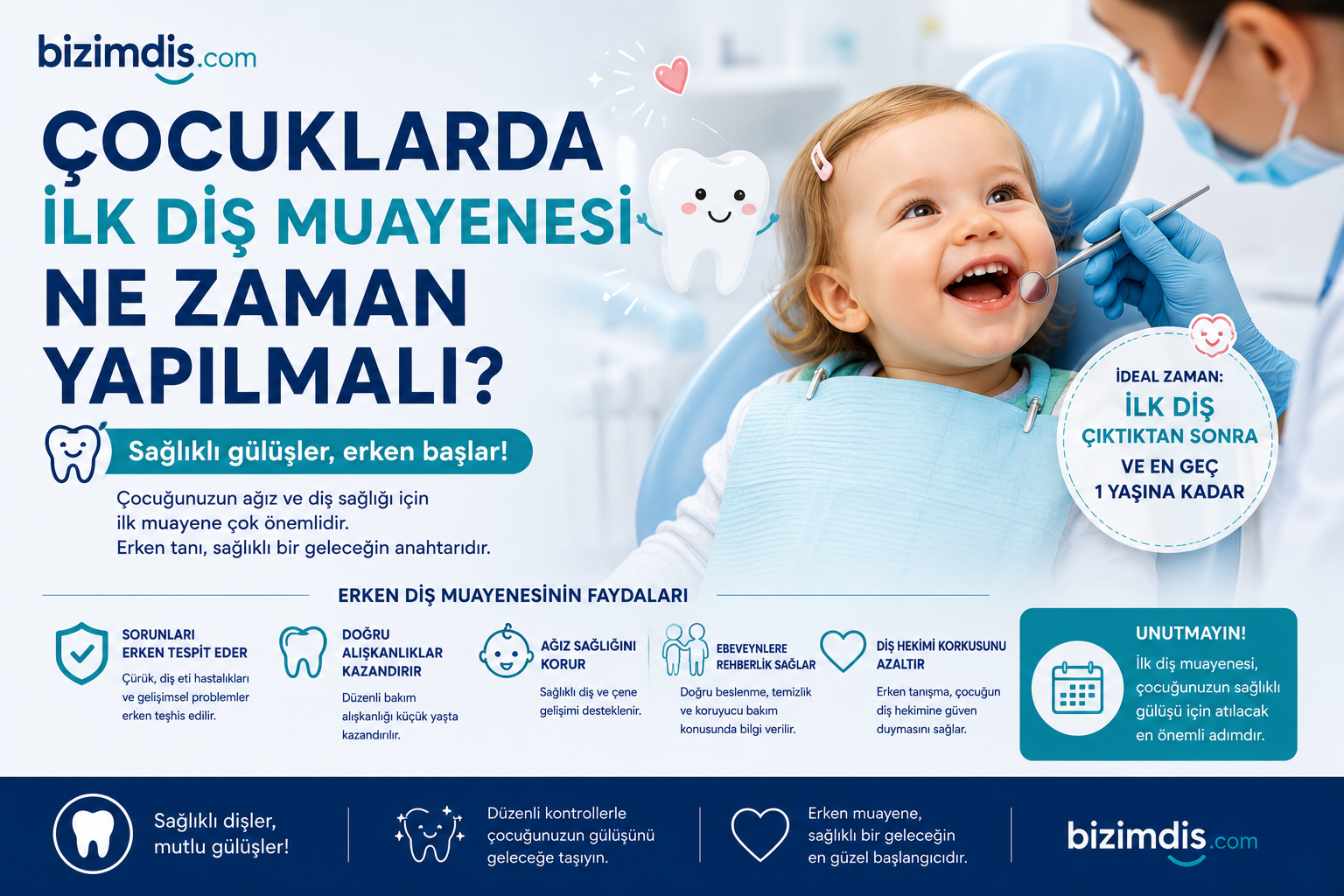 bizimdis.com

ÇOCUKLARDA İLK DİŞ MUAYENESİ NE ZAMAN YAPILMALI?

Sağlıklı gülüşler, erken başlar!

Çocuğunuzun ağız ve diş sağlığı için ilk muayene çok önemlidir. Erken tanı, sağlıklı bir geleceğin anahtarıdır.

İDEAL ZAMAN: İLK DİŞ ÇIKTIKTAN SONRA VE EN GEÇ 1 YAŞINA KADAR

ERKEN DİŞ MUAYENESİNİN FAYDALARI

SORUNLARI ERKEN TESPİT EDER
Çürük, diş eti hastalıkları ve gelişimsel problemler erken teşhis edilir.

DOĞRU ALIŞKANLIKLAR KAZANDIRIR
Düzenli bakım alışkanlığı küçük yaşta kazandırılır.

AĞIZ SAĞLIĞINI KORUR
Sağlıklı diş ve çene gelişimi desteklenir.

EBEVEYNLERE REHBERLİK SAĞLAR
Doğru beslenme, temizlik ve koruyucu bakım konusunda bilgi verilir.

DİŞ HEKİMİ KORKUSUNU AZALTIR
Erken tanışma, çocuğun diş hekimine güven duymasını sağlar.

UNUTMAYIN!
İlk diş muayenesi, çocuğunuzun sağlıklı gülüşü için atılacak en önemli adımdır.

Sağlıklı dişler, mutlu gülüşler!

Düzenli kontrollerle çocuğunuzun gülüşünü geleceğe taşıyın.

Erken muayene, sağlıklı bir geleceğin en güzel başlangıcıdır.

bizimdis.com